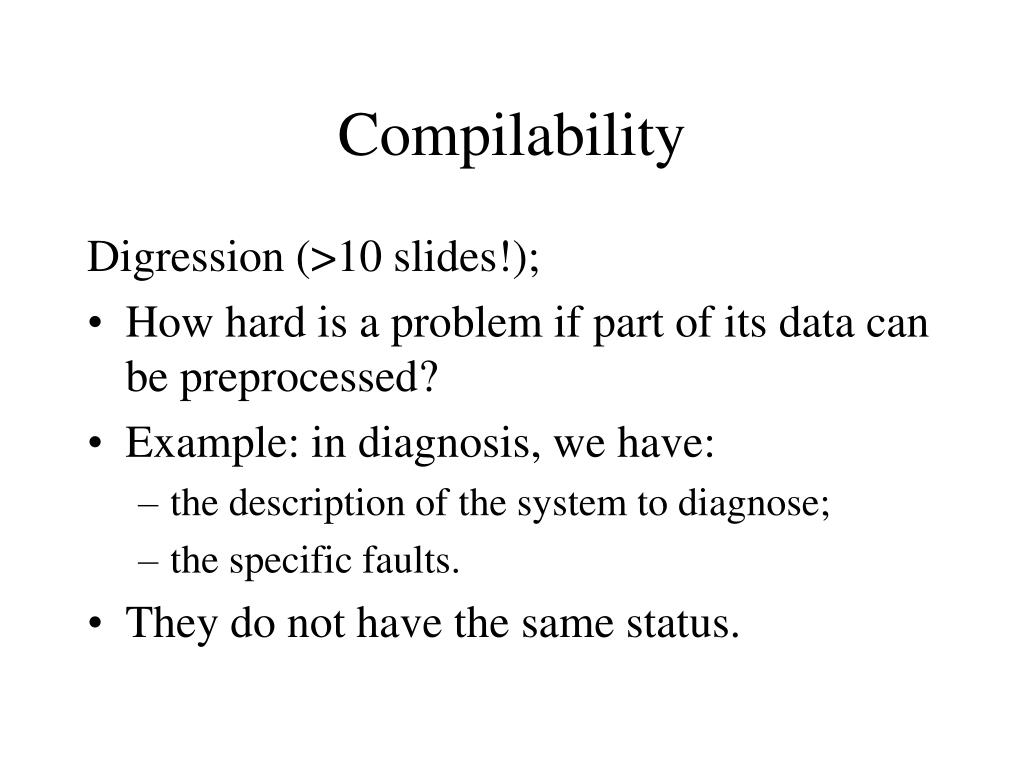 Compilability

Digression (>10 slides!);

• How hard is a problem if part of its data can be preprocessed?
• Example: in diagnosis, we have:
  – the description of the system to diagnose;
  – the specific faults.
• They do not have the same status.